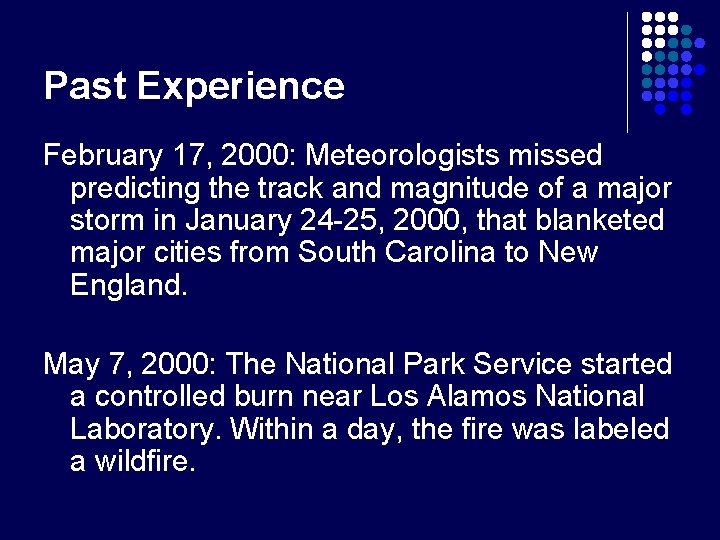 Past Experience

February 17, 2000: Meteorologists missed predicting the track and magnitude of a major storm in January 24-25, 2000, that blanketed major cities from South Carolina to New England.

May 7, 2000: The National Park Service started a controlled burn near Los Alamos National Laboratory. Within a day, the fire was labeled a wildfire.